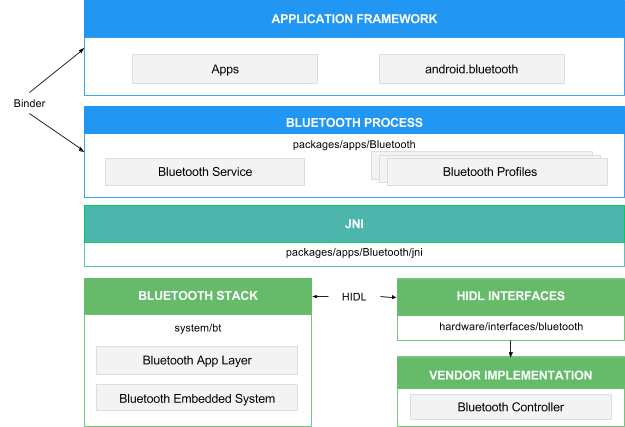 APPLICATION FRAMEWORK

Apps

android.bluetooth

Binder

BLUETOOTH PROCESS

packages/apps/Bluetooth

Bluetooth Service

Bluetooth Profiles

JNI

packages/apps/Bluetooth/jni

BLUETOOTH STACK

system/bt

Bluetooth App Layer

Bluetooth Embedded System

HIDL

HIDL INTERFACES

hardware/interfaces/bluetooth

VENDOR IMPLEMENTATION

Bluetooth Controller